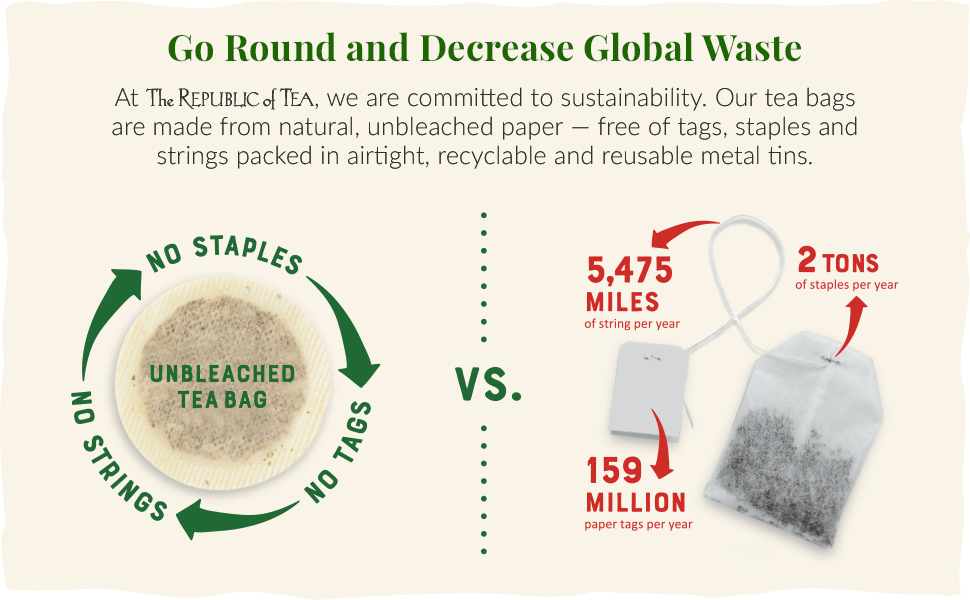 Go Round and Decrease Global Waste

At The REPUBLIC of TEA, we are committed to sustainability. Our tea bags are made from natural, unbleached paper — free of tags, staples and strings packed in airtight, recyclable and reusable metal tins.

NO STAPLES

NO TAGS

NO STRINGS

UNBLEACHED TEA BAG

VS.

5,475 MILES
of string per year

2 TONS
of staples per year

159 MILLION
paper tags per year